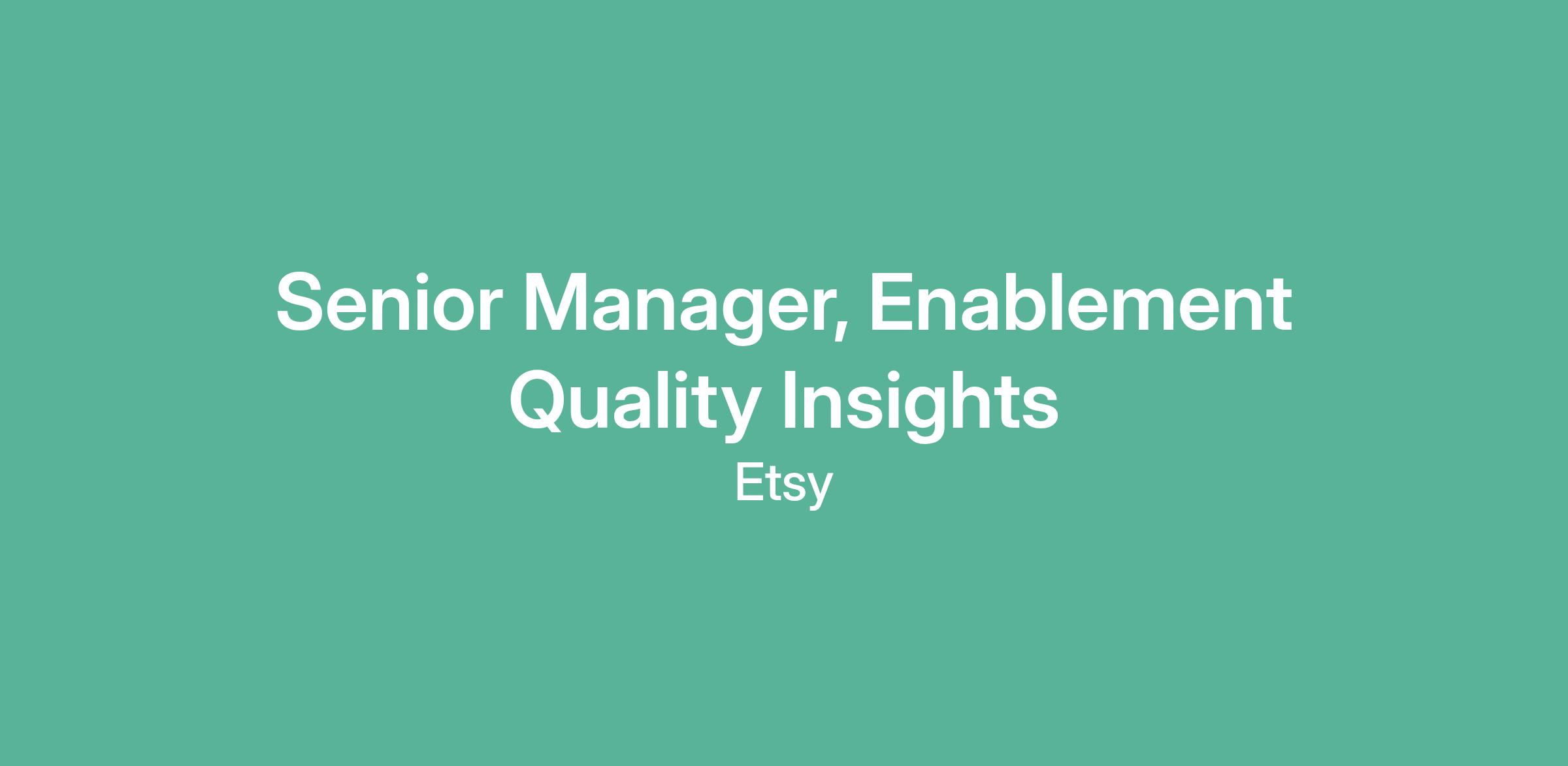 Senior Manager, Enablement Quality Insights

Etsy